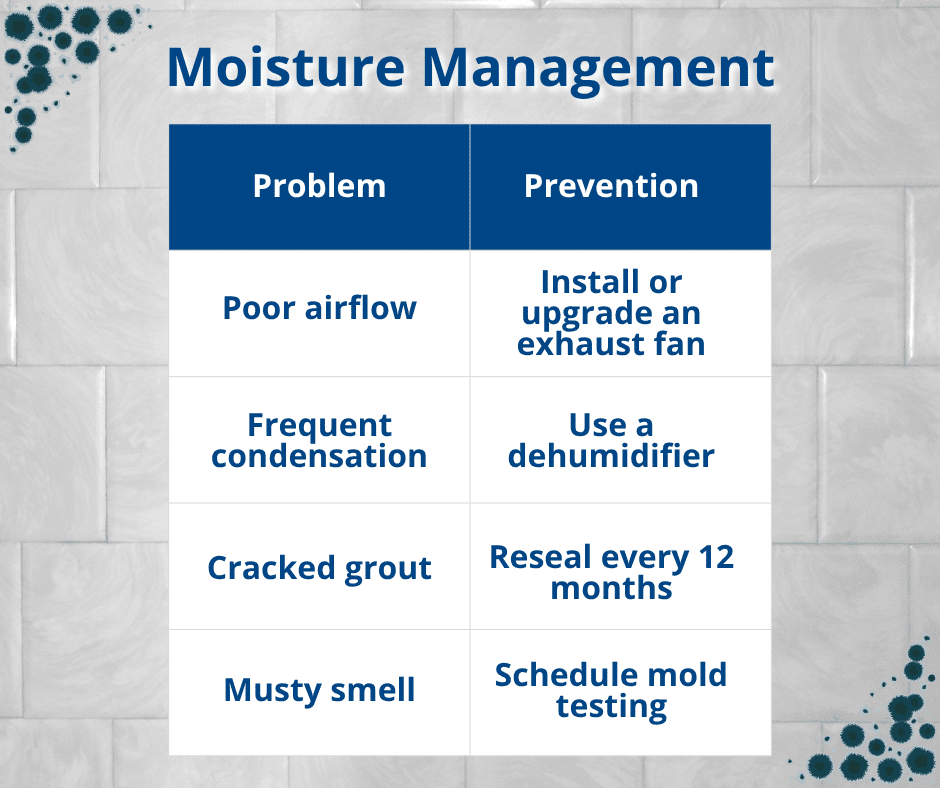 Moisture Management

| Problem | Prevention |
|---|---|
| Poor airflow | Install or upgrade an exhaust fan |
| Frequent condensation | Use a dehumidifier |
| Cracked grout | Reseal every 12 months |
| Musty smell | Schedule mold testing |